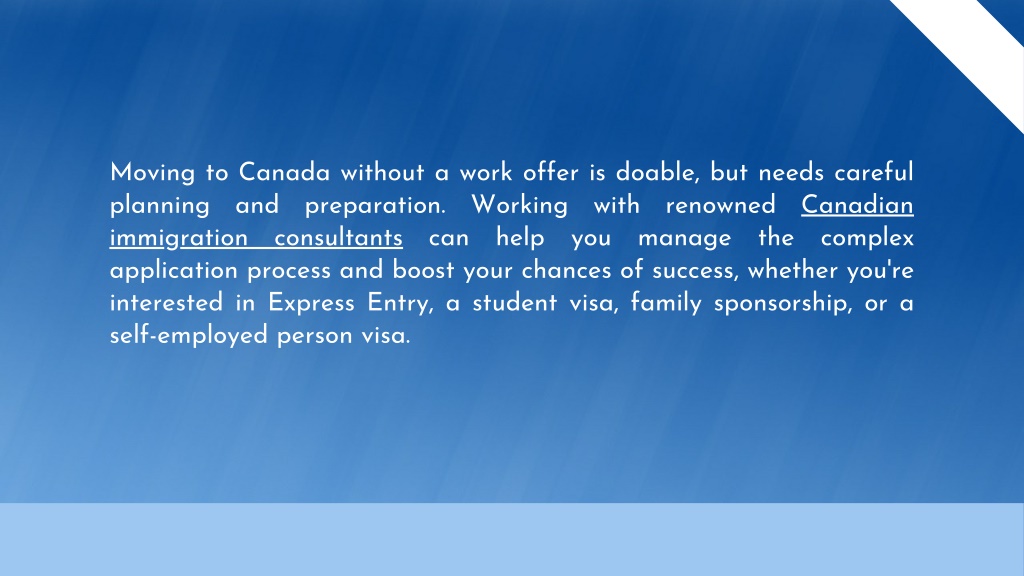 Moving to Canada without a work offer is doable, but needs careful planning and preparation. Working with renowned Canadian immigration consultants can help you manage the complex application process and boost your chances of success, whether you're interested in Express Entry, a student visa, family sponsorship, or a self-employed person visa.